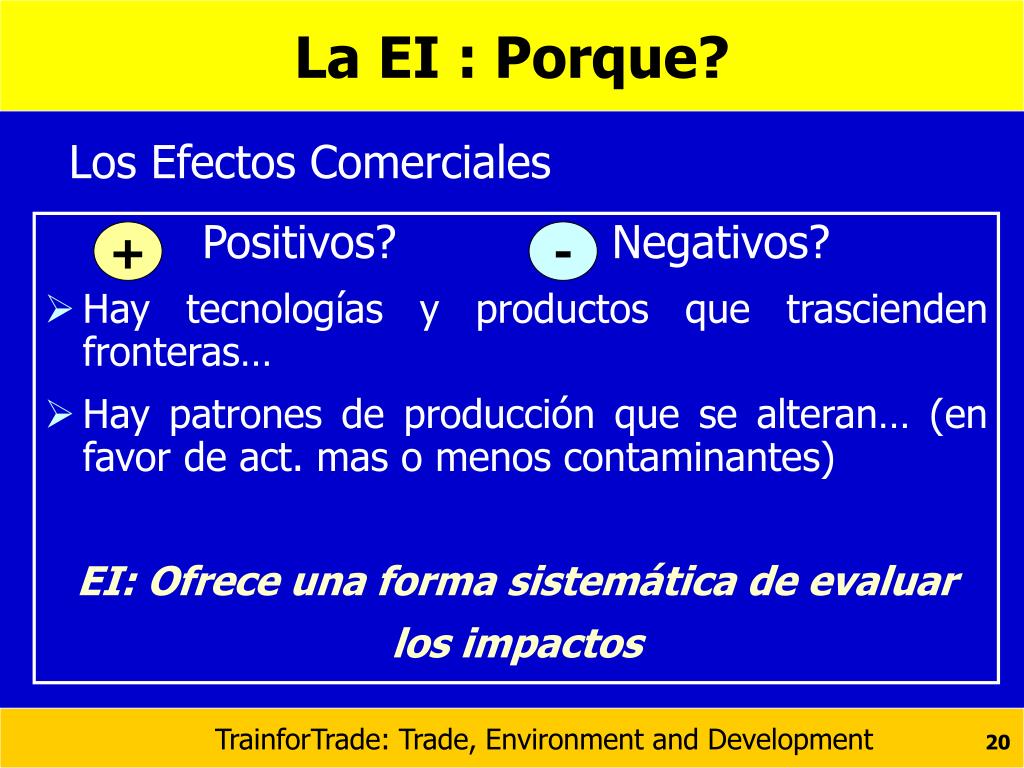 La EI : Porque?

Los Efectos Comerciales

+ Positivos? - Negativos?

➢ Hay tecnologías y productos que trascienden fronteras…

➢ Hay patrones de producción que se alteran… (en favor de act. mas o menos contaminantes)

EI: Ofrece una forma sistemática de evaluar los impactos

TrainforTrade: Trade, Environment and Development 20